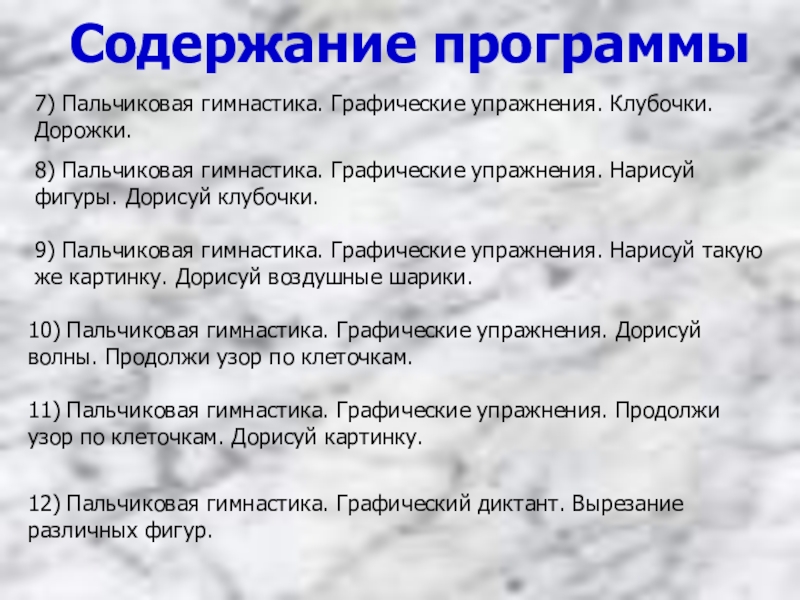 Содержание программы

7) Пальчиковая гимнастика. Графические упражнения. Клубочки. Дорожки.

8) Пальчиковая гимнастика. Графические упражнения. Нарисуй фигуры. Дорисуй клубочки.

9) Пальчиковая гимнастика. Графические упражнения. Нарисуй такую же картинку. Дорисуй воздушные шарики.

10) Пальчиковая гимнастика. Графические упражнения. Дорисуй волны. Продолжи узор по клеточкам.

11) Пальчиковая гимнастика. Графические упражнения. Продолжи узор по клеточкам. Дорисуй картинку.

12) Пальчиковая гимнастика. Графический диктант. Вырезание различных фигур.